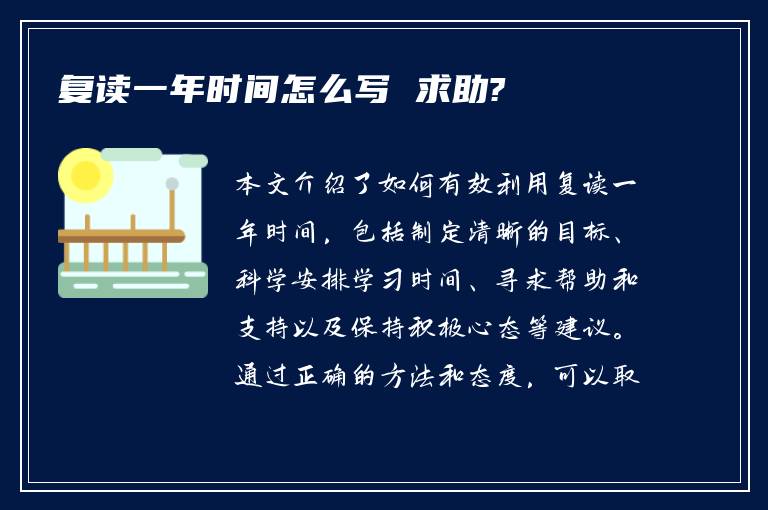 复读一年时间怎么写 求助?

本文介绍了如何有效利用复读一年时间，包括制定清晰的目标、科学安排学习时间、寻求帮助和支持以及保持积极心态等建议。通过正确的方法和态度，可以取